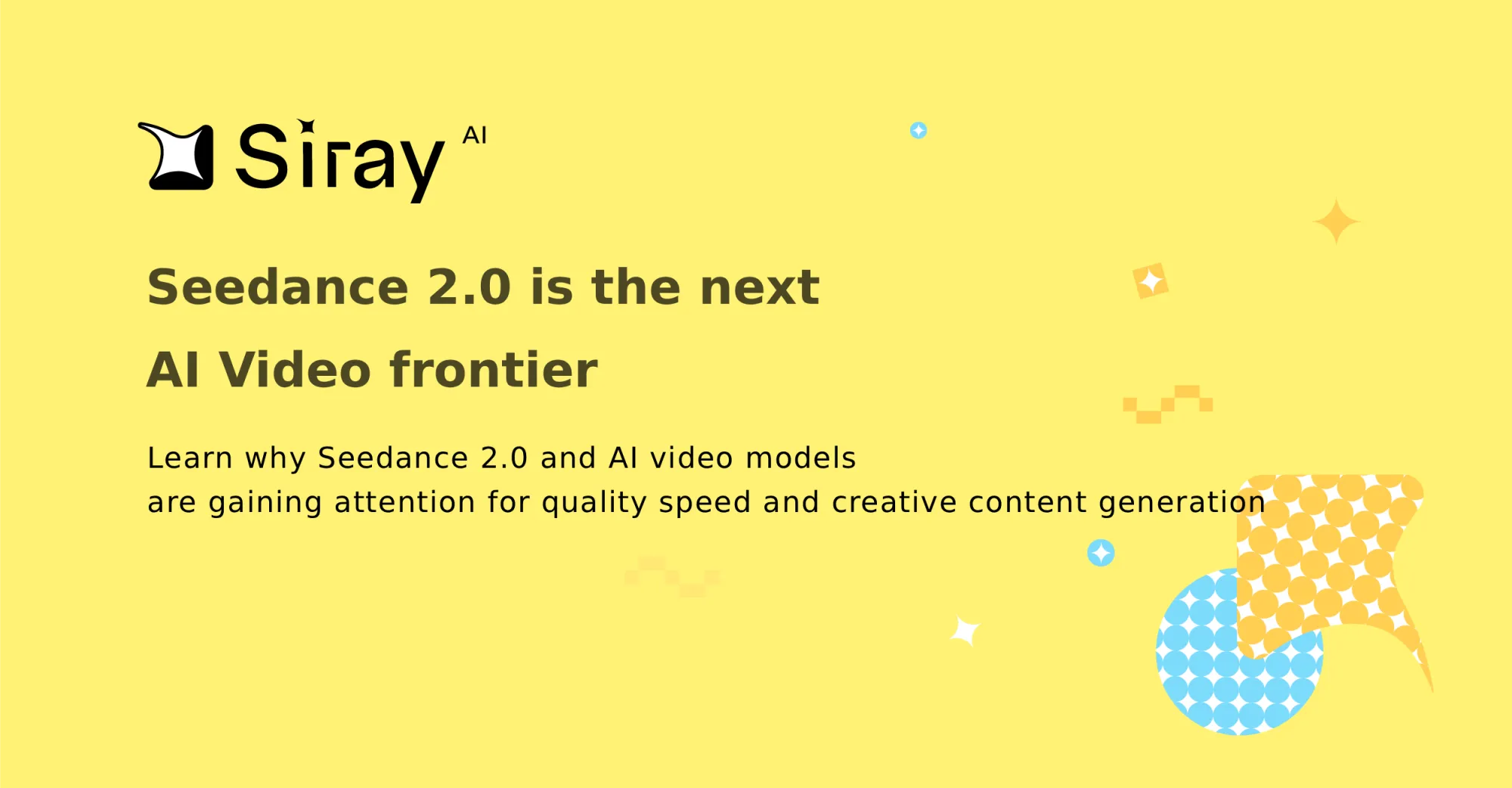 Siray AI

Seedance 2.0 is the next AI Video frontier

Learn why Seedance 2.0 and AI video models are gaining attention for quality speed and creative content generation